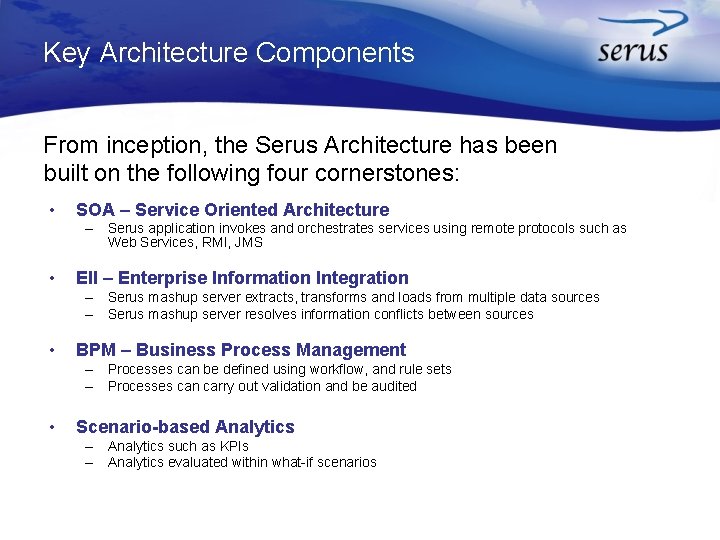 Key Architecture Components

serus

From inception, the Serus Architecture has been built on the following four cornerstones:

• SOA – Service Oriented Architecture
– Serus application invokes and orchestrates services using remote protocols such as Web Services, RMI, JMS

• EII – Enterprise Information Integration
– Serus mashup server extracts, transforms and loads from multiple data sources
– Serus mashup server resolves information conflicts between sources

• BPM – Business Process Management
– Processes can be defined using workflow, and rule sets
– Processes can carry out validation and be audited

• Scenario-based Analytics
– Analytics such as KPIs
– Analytics evaluated within what-if scenarios